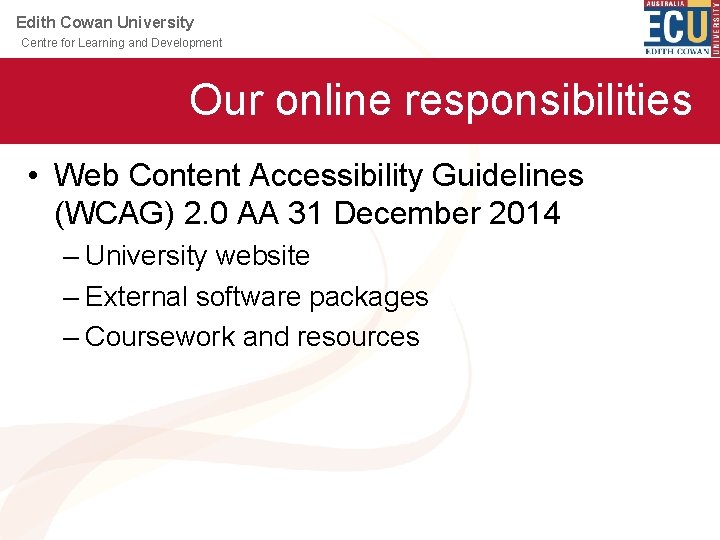 Edith Cowan University
Centre for Learning and Development

AUSTRALIA
ECU
EDITH COWAN
UNIVERSITY

Our online responsibilities

• Web Content Accessibility Guidelines (WCAG) 2.0 AA 31 December 2014
– University website
– External software packages
– Coursework and resources